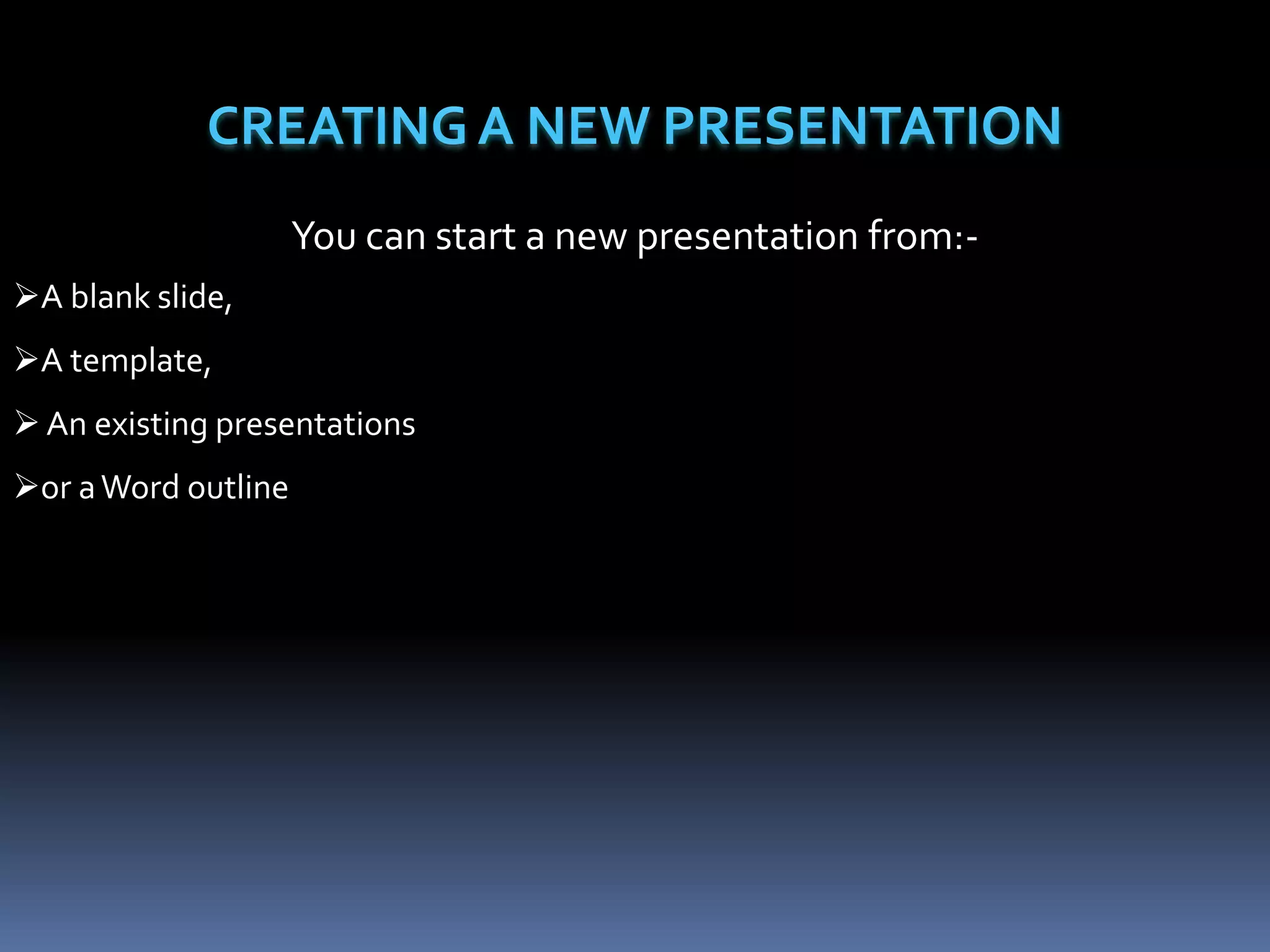 CREATING A NEW PRESENTATION

You can start a new presentation from:-

➢A blank slide,

➢A template,

➢ An existing presentations

➢or a Word outline